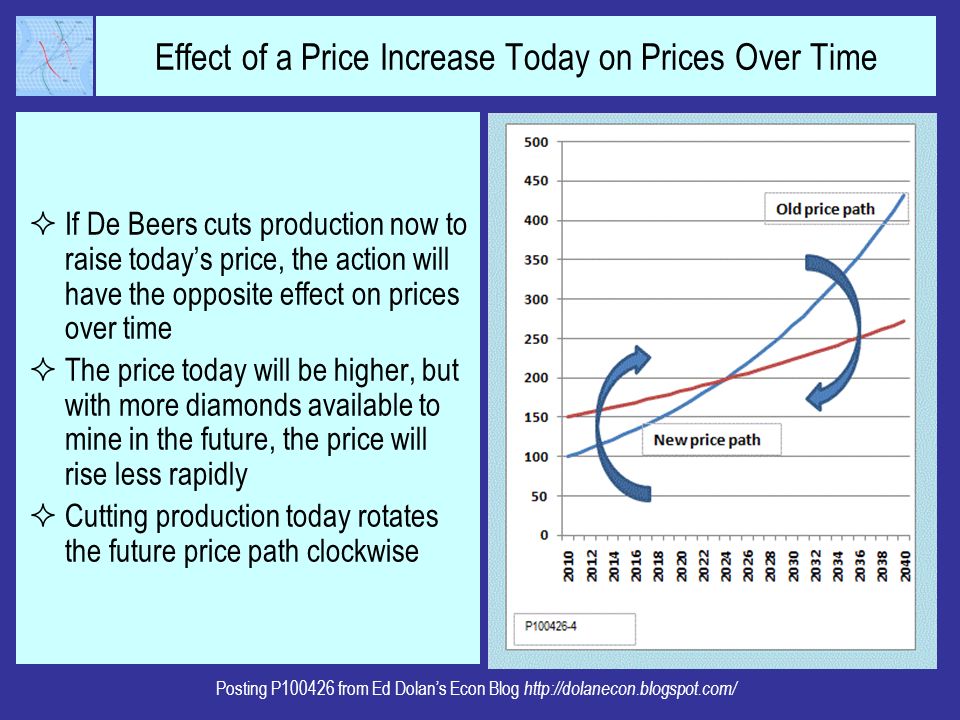 Effect of a Price Increase Today on Prices Over Time

✧ If De Beers cuts production now to raise today's price, the action will have the opposite effect on prices over time

✧ The price today will be higher, but with more diamonds available to mine in the future, the price will rise less rapidly

✧ Cutting production today rotates the future price path clockwise

500
450
400
350
300
250
200
150
100
50
0

Old price path

New price path

2010 2012 2014 2016 2018 2020 2022 2024 2026 2028 2030 2032 2034 2036 2038 2040

P100426-4

Posting P100426 from Ed Dolan's Econ Blog http://dolanecon.blogspot.com/